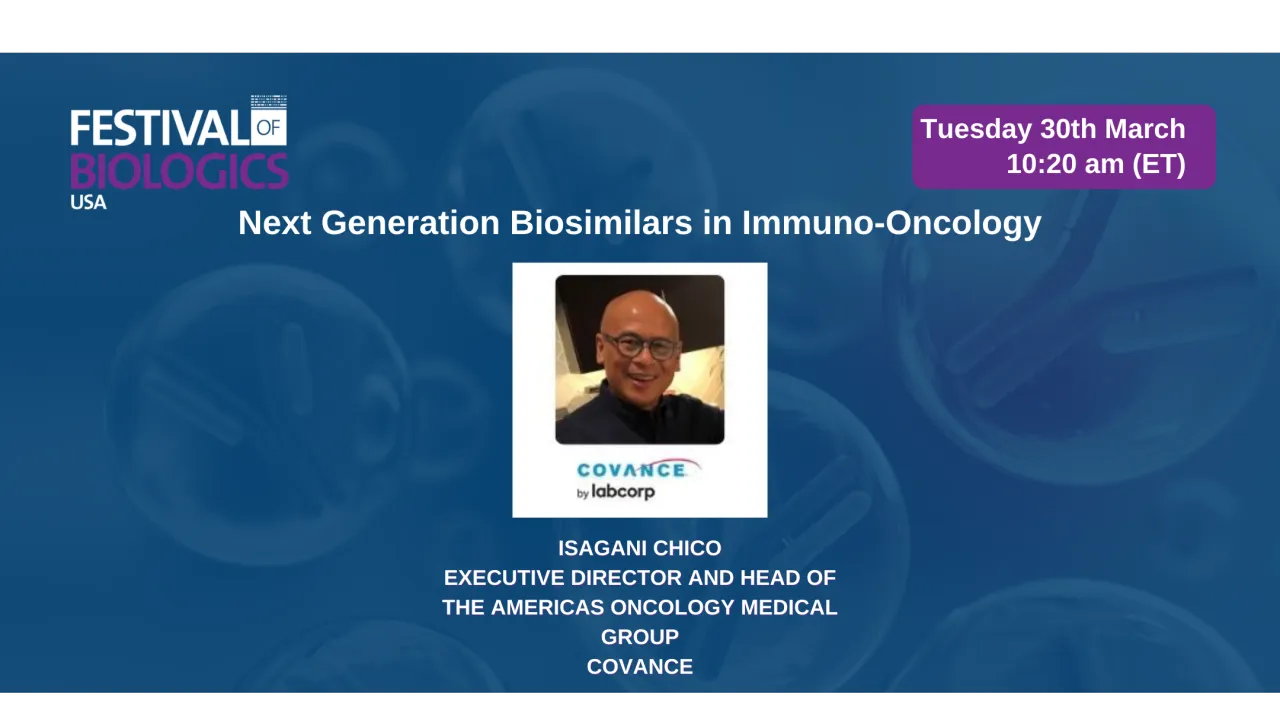 FESTIVAL OF BIOLOGICS USA

Tuesday 30th March
10:20 am (ET)

Next Generation Biosimilars in Immuno-Oncology

COVANCE
by labcorp

ISAGANI CHICO
EXECUTIVE DIRECTOR AND HEAD OF THE AMERICAS ONCOLOGY MEDICAL GROUP
COVANCE